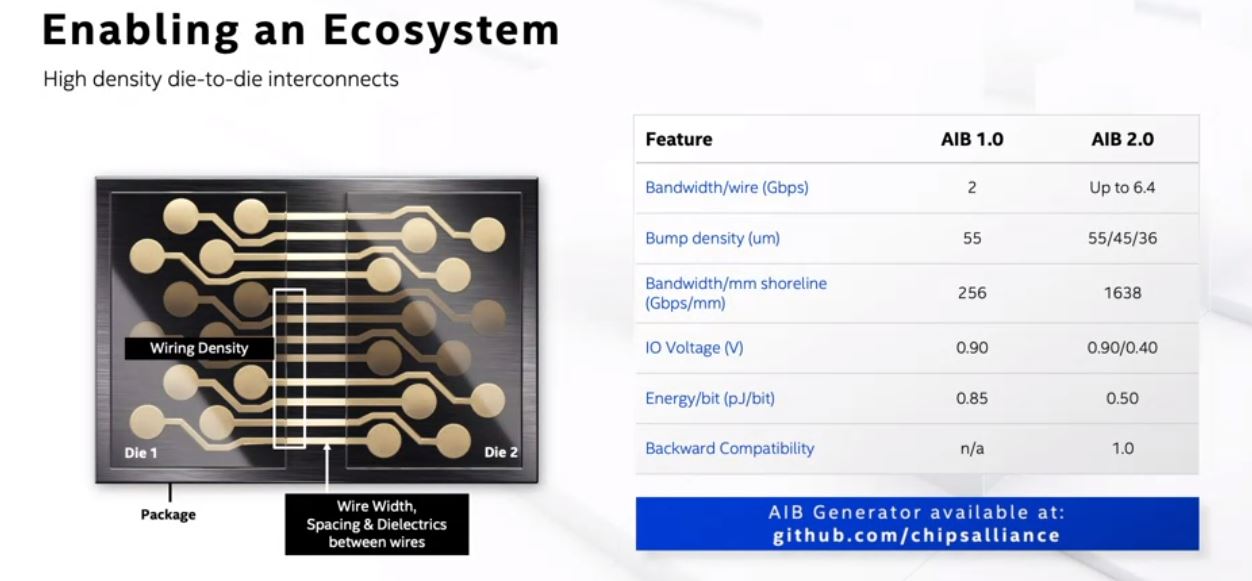 Enabling an Ecosystem

High density die-to-die interconnects

Wiring Density

Die 1

Die 2

Package

Wire Width, Spacing & Dielectrics between wires

| Feature | AIB 1.0 | AIB 2.0 |
|---|---|---|
| Bandwidth/wire (Gbps) | 2 | Up to 6.4 |
| Bump density (um) | 55 | 55/45/36 |
| Bandwidth/mm shoreline (Gbps/mm) | 256 | 1638 |
| IO Voltage (V) | 0.90 | 0.90/0.40 |
| Energy/bit (pJ/bit) | 0.85 | 0.50 |
| Backward Compatibility | n/a | 1.0 |

AIB Generator available at:
github.com/chipsalliance